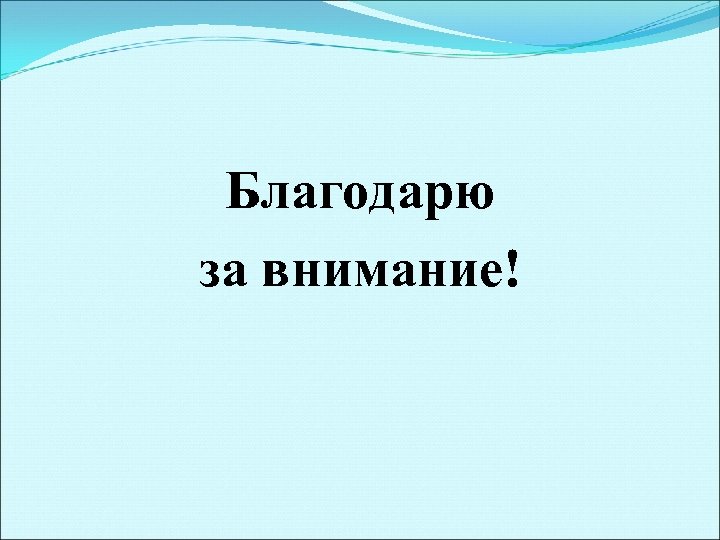 Благодарю
за внимание!